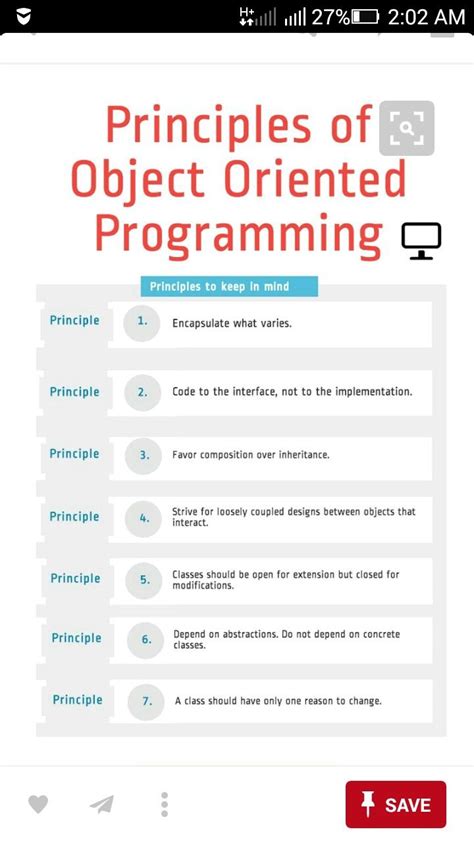 H+ 27% 2:02 AM

Principles of Object Oriented Programming

Principles to keep in mind

Principle 1. Encapsulate what varies.

Principle 2. Code to the interface, not to the implementation.

Principle 3. Favor composition over inheritance.

Principle 4. Strive for loosely coupled designs between objects that interact.

Principle 5. Classes should be open for extension but closed for modifications.

Principle 6. Depend on abstractions. Do not depend on concrete classes.

Principle 7. A class should have only one reason to change.

SAVE